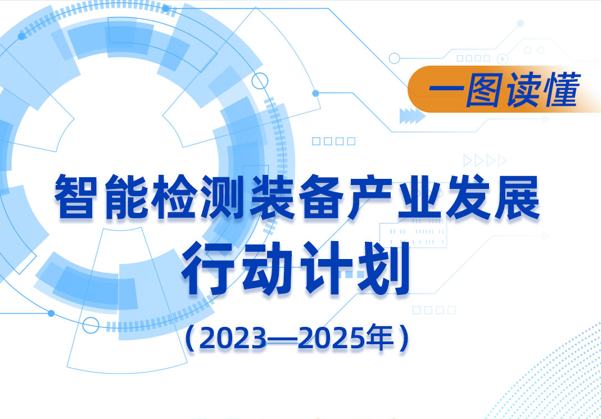 一图读懂

智能检测装备产业发展
行动计划
（2023—2025年）